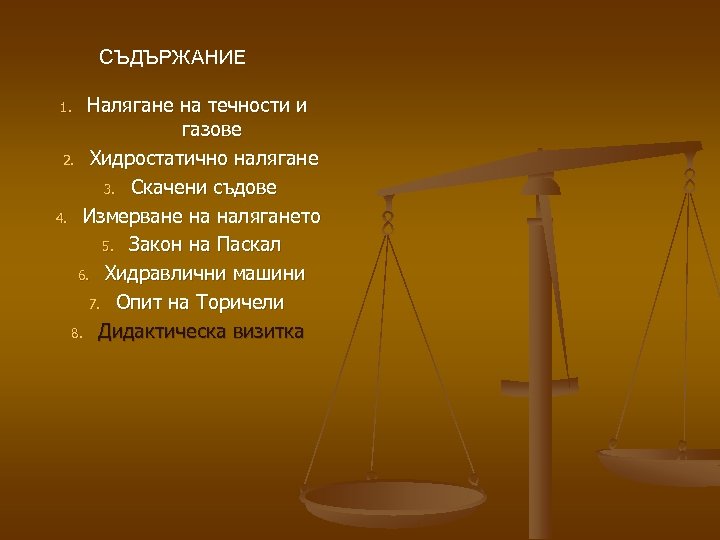 СЪДЪРЖАНИЕ

1. Налягане на течности и газове
2. Хидростатично налягане
3. Скачени съдове
4. Измерване на налягането
5. Закон на Паскал
6. Хидравлични машини
7. Опит на Торичели
8. Дидактическа визитка